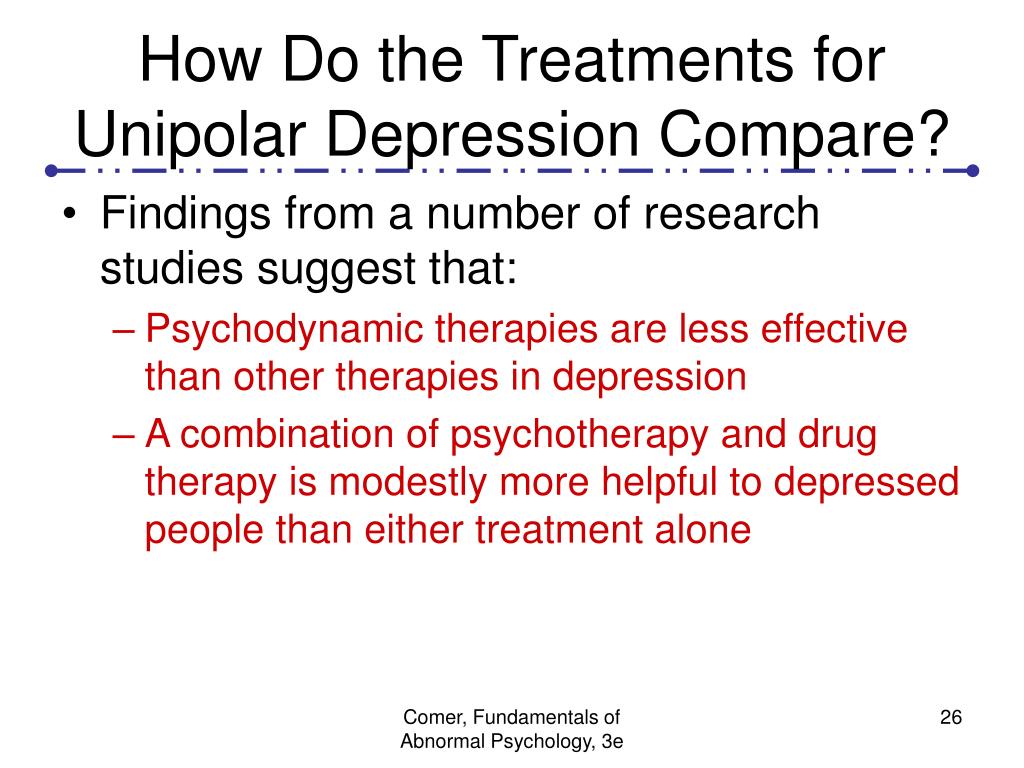 How Do the Treatments for Unipolar Depression Compare?

• Findings from a number of research studies suggest that:
– Psychodynamic therapies are less effective than other therapies in depression
– A combination of psychotherapy and drug therapy is modestly more helpful to depressed people than either treatment alone

Comer, Fundamentals of Abnormal Psychology, 3e

26